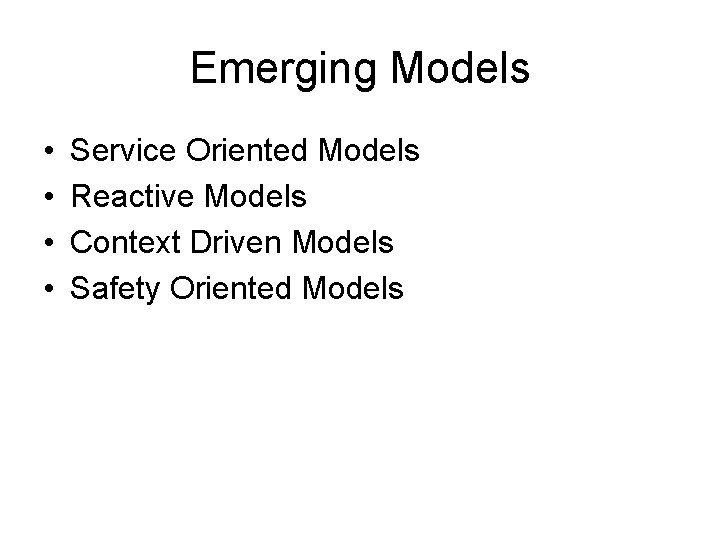 Emerging Models

• Service Oriented Models
• Reactive Models
• Context Driven Models
• Safety Oriented Models